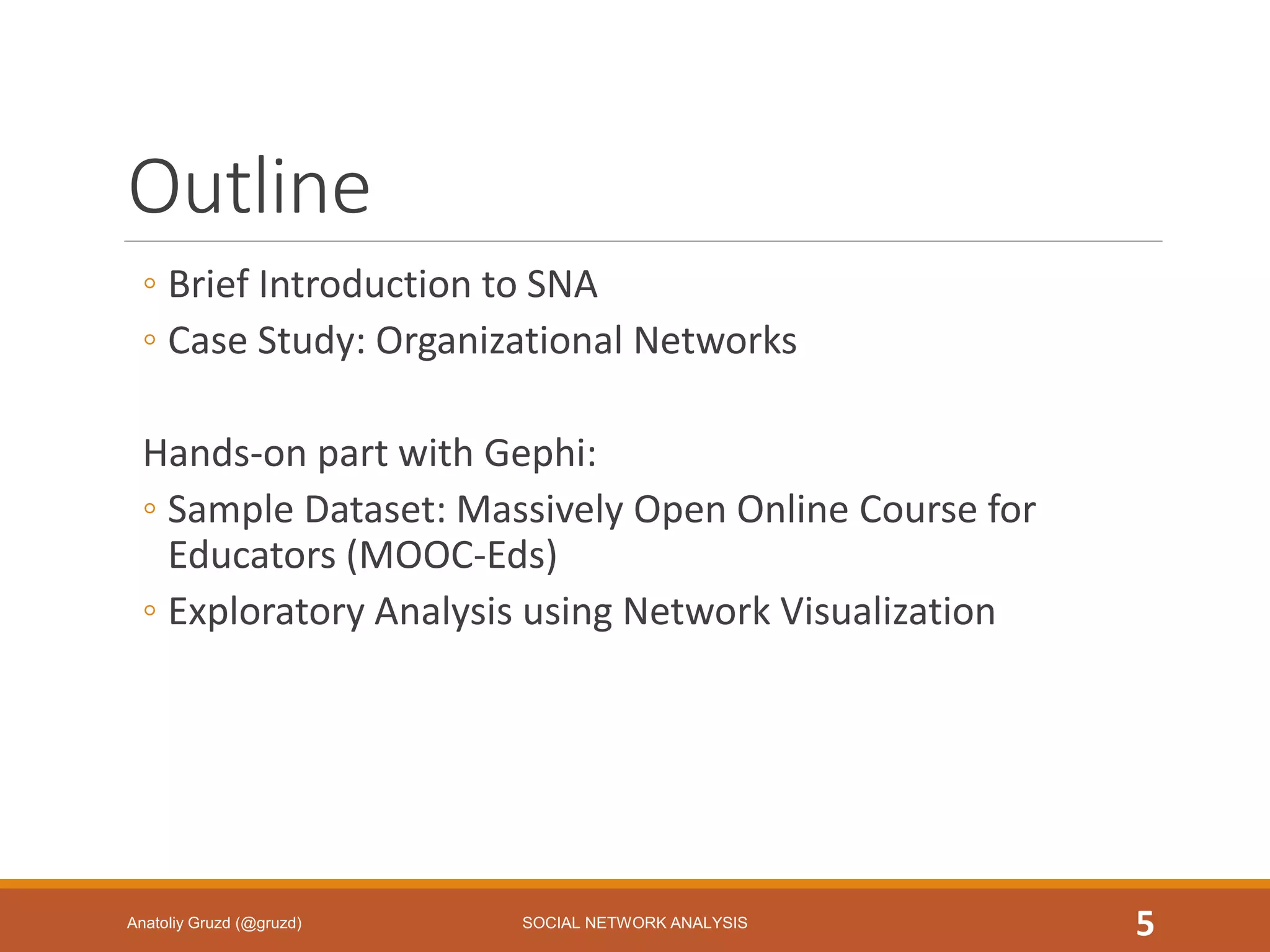 Outline

◦ Brief Introduction to SNA
◦ Case Study: Organizational Networks

Hands-on part with Gephi:
◦ Sample Dataset: Massively Open Online Course for Educators (MOOC-Eds)
◦ Exploratory Analysis using Network Visualization

Anatoliy Gruzd (@gruzd) SOCIAL NETWORK ANALYSIS 5